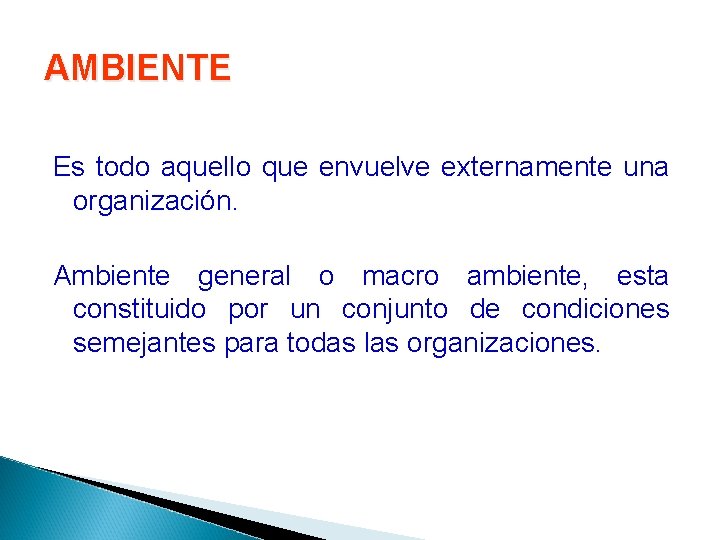 AMBIENTE

Es todo aquello que envuelve externamente una organización.

Ambiente general o macro ambiente, esta constituido por un conjunto de condiciones semejantes para todas las organizaciones.